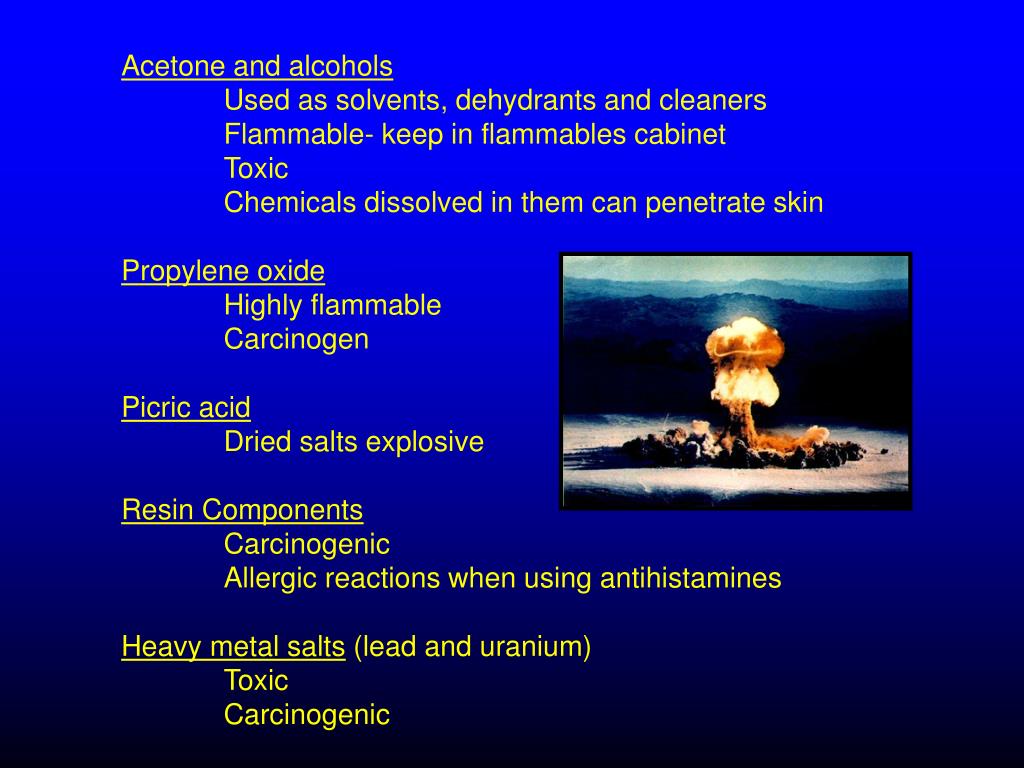 Acetone and alcohols
Used as solvents, dehydrants and cleaners
Flammable- keep in flammables cabinet
Toxic
Chemicals dissolved in them can penetrate skin

Propylene oxide
Highly flammable
Carcinogen

Picric acid
Dried salts explosive

Resin Components
Carcinogenic
Allergic reactions when using antihistamines

Heavy metal salts (lead and uranium)
Toxic
Carcinogenic